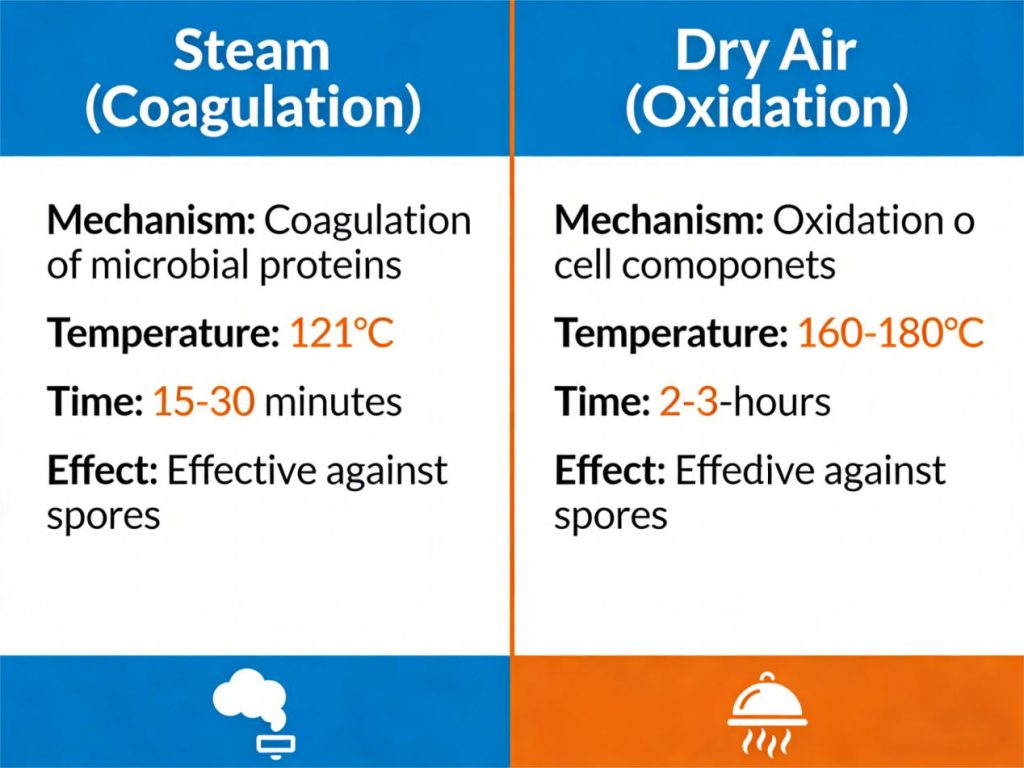 Steam (Coagulation)

Mechanism: Coagulation of microbial proteins

Temperature: 121°C

Time: 15-30 minutes

Effect: Effective against spores

Dry Air (Oxidation)

Mechanism: Oxidation o cell comoponets

Temperature: 160-180°C

Time: 2-3-hours

Effect: Effedive against spores